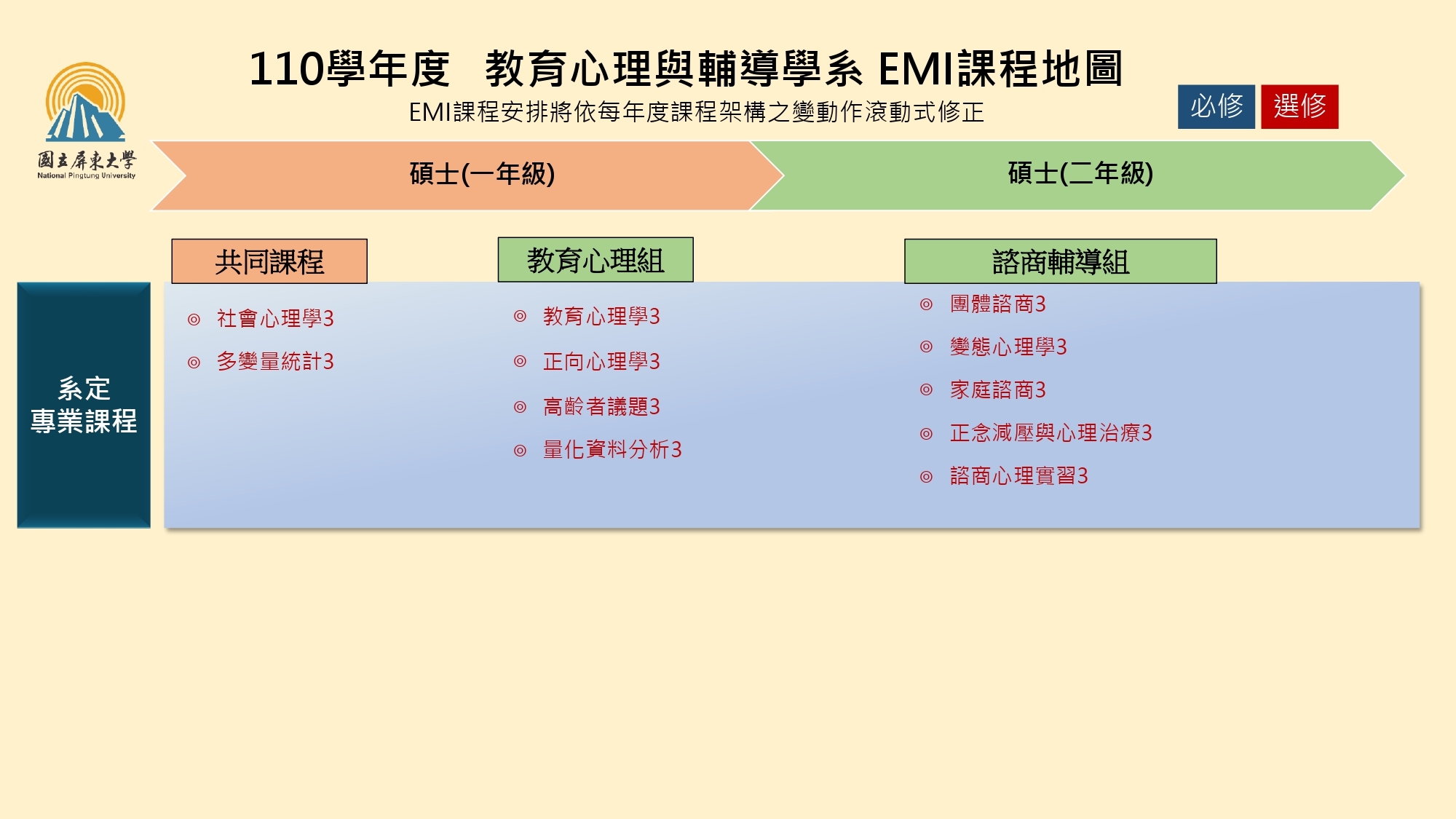 國立屏東大學
National Pingtung University

110學年度　教育心理與輔導學系 EMI課程地圖

EMI課程安排將依每年度課程架構之變動作滾動式修正

必修　選修

碩士(一年級)　碩士(二年級)

系定
專業課程

共同課程
◎ 社會心理學3
◎ 多變量統計3

教育心理組
◎ 教育心理學3
◎ 正向心理學3
◎ 高齡者議題3
◎ 量化資料分析3

諮商輔導組
◎ 團體諮商3
◎ 變態心理學3
◎ 家庭諮商3
◎ 正念減壓與心理治療3
◎ 諮商心理實習3